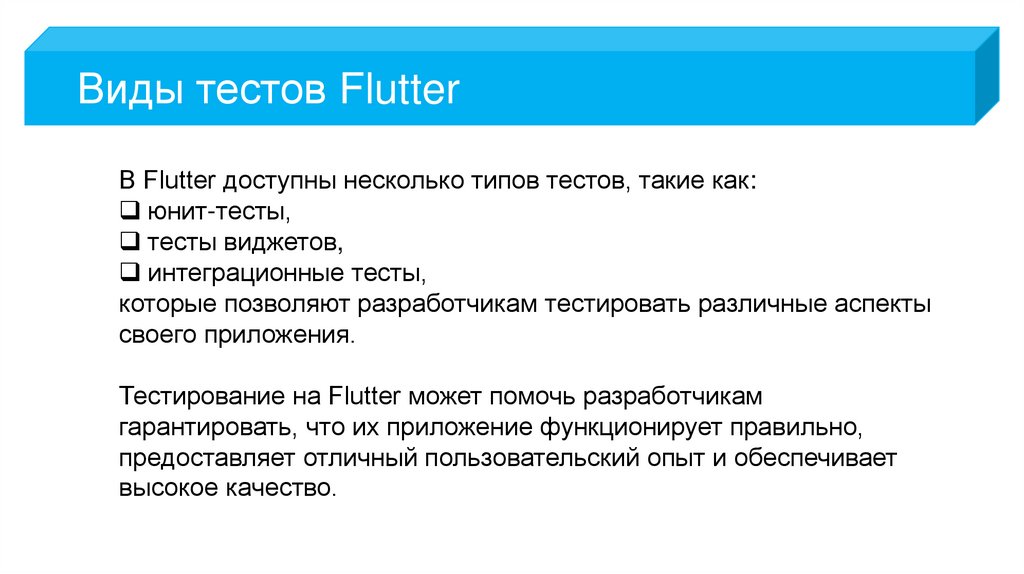 Виды тестов Flutter

В Flutter доступны несколько типов тестов, такие как:
❑ юнит-тесты,
❑ тесты виджетов,
❑ интеграционные тесты,
которые позволяют разработчикам тестировать различные аспекты своего приложения.

Тестирование на Flutter может помочь разработчикам гарантировать, что их приложение функционирует правильно, предоставляет отличный пользовательский опыт и обеспечивает высокое качество.